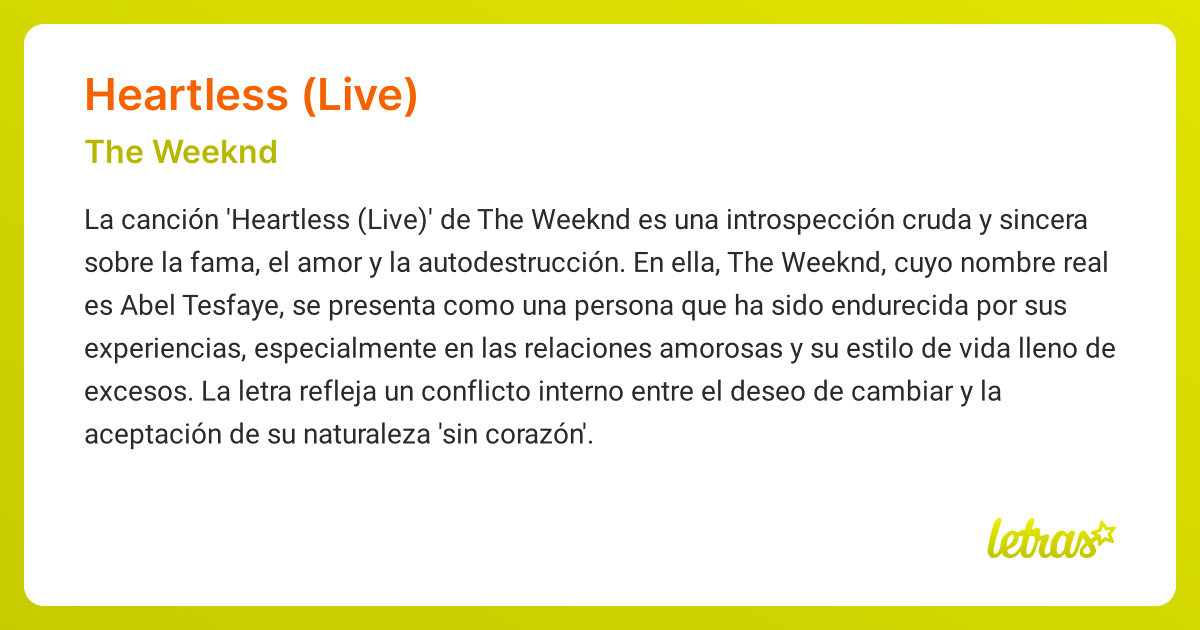 Heartless (Live)

The Weeknd

La canción 'Heartless (Live)' de The Weeknd es una introspección cruda y sincera sobre la fama, el amor y la autodestrucción. En ella, The Weeknd, cuyo nombre real es Abel Tesfaye, se presenta como una persona que ha sido endurecida por sus experiencias, especialmente en las relaciones amorosas y su estilo de vida lleno de excesos. La letra refleja un conflicto interno entre el deseo de cambiar y la aceptación de su naturaleza 'sin corazón'.

letras